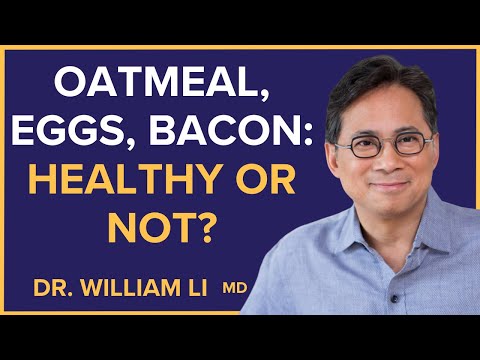 OATMEAL, EGGS, BACON: HEALTHY OR NOT?

DR. WILLIAM LI MD